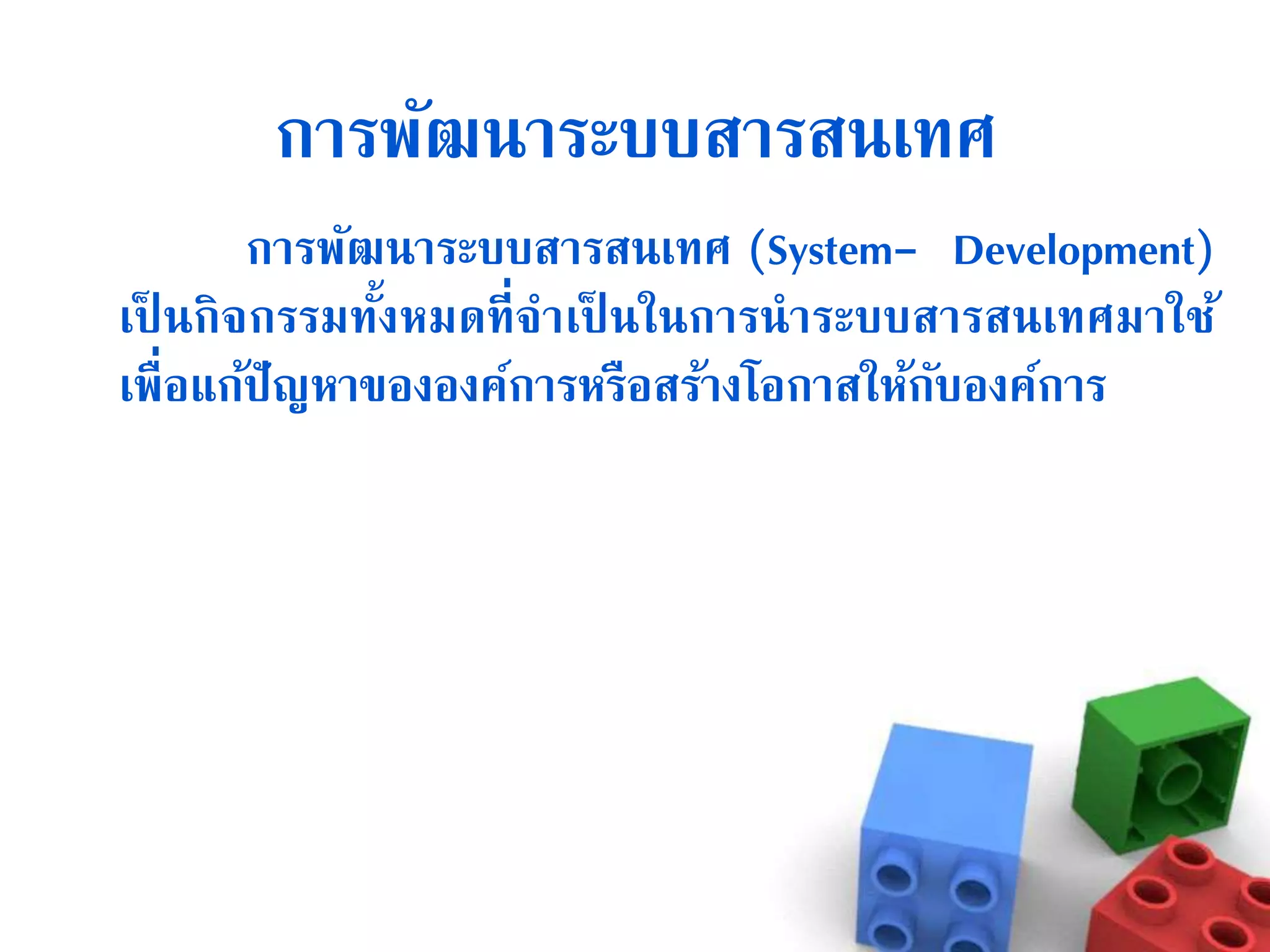 การพัฒนาระบบสารสนเทศ

การพัฒนาระบบสารสนเทศ (System- Development) เป็นกิจกรรมทั้งหมดที่จำเป็นในการนำระบบสารสนเทศมาใช้เพื่อแก้ปัญหาขององค์การหรือสร้างโอกาสให้กับองค์การ